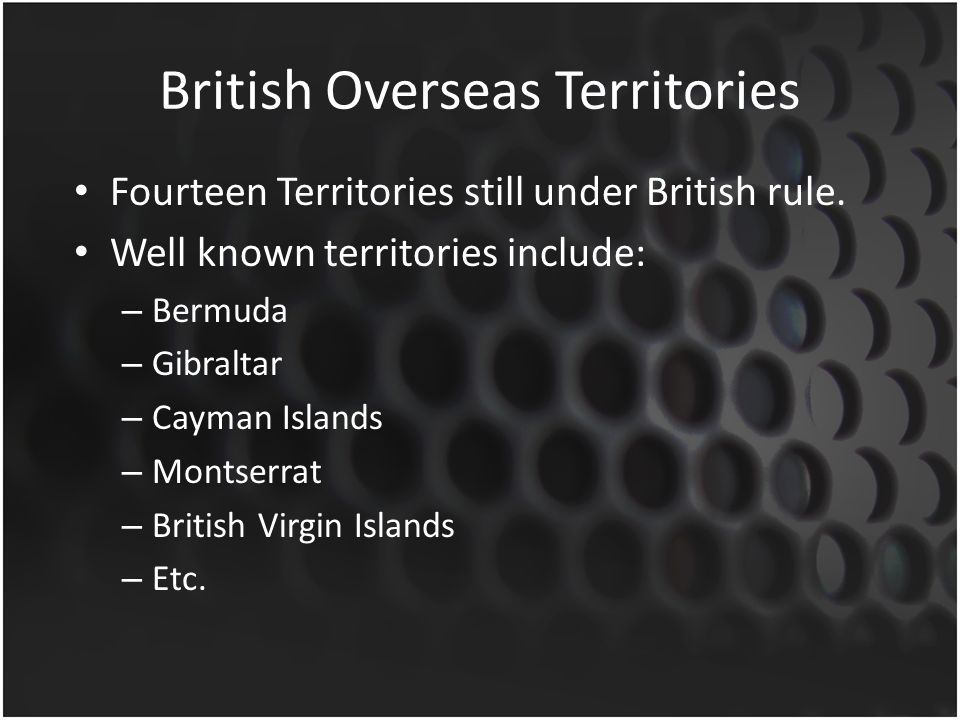 British Overseas Territories

• Fourteen Territories still under British rule.
• Well known territories include:
– Bermuda
– Gibraltar
– Cayman Islands
– Montserrat
– British Virgin Islands
– Etc.